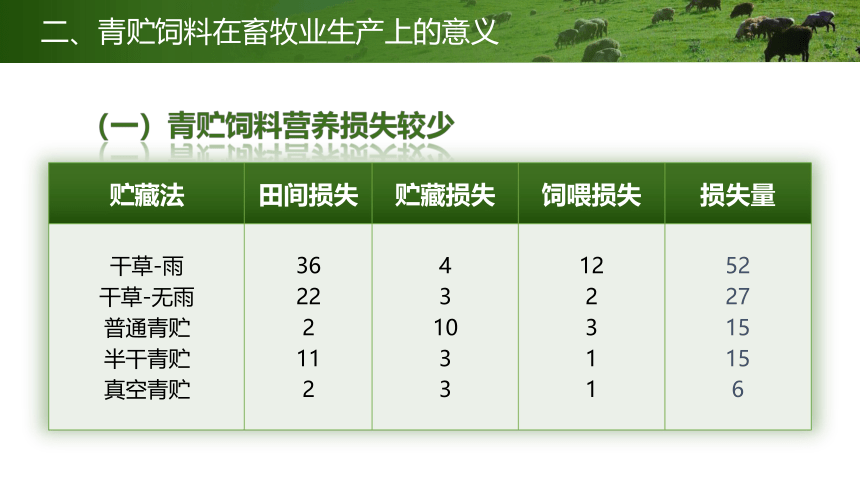 二、青贮饲料在畜牧业生产上的意义

（一）青贮饲料营养损失较少

| 贮藏法 | 田间损失 | 贮藏损失 | 饲喂损失 | 损失量 |
|---|---|---|---|---|
| 干草-雨 | 36 | 4 | 12 | 52 |
| 干草-无雨 | 22 | 3 | 2 | 27 |
| 普通青贮 | 2 | 10 | 3 | 15 |
| 半干青贮 | 11 | 3 | 1 | 15 |
| 真空青贮 | 2 | 3 | 1 | 6 |